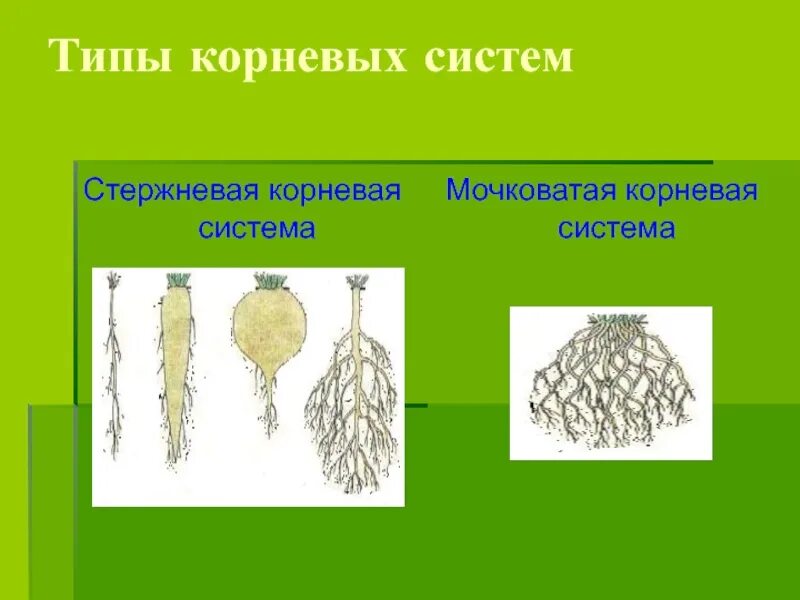 Типы корневых систем

Стержневая корневая система

Мочковатая корневая система